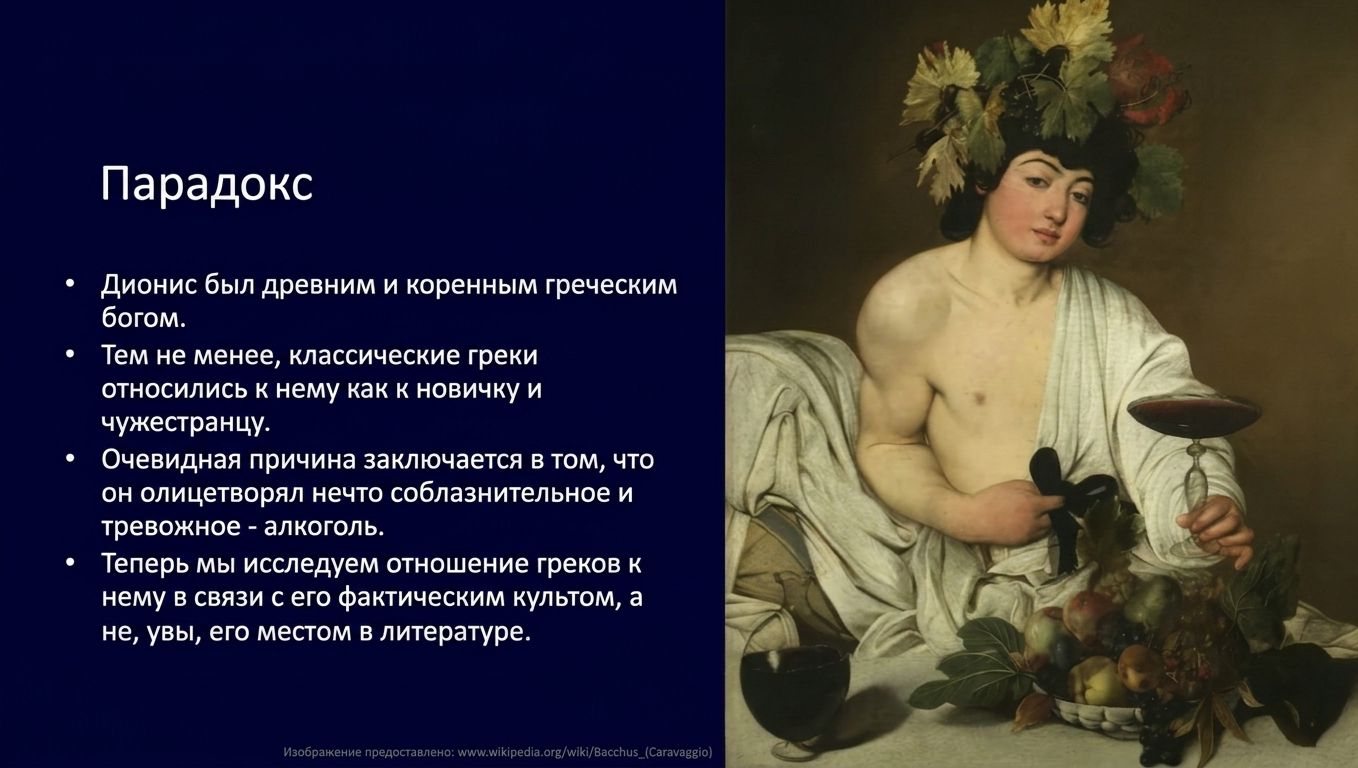 Парадокс

• Дионис был древним и коренным греческим богом.
• Тем не менее, классические греки относились к нему как к новичку и чужестранцу.
• Очевидная причина заключается в том, что он олицетворял нечто соблазнительное и тревожное - алкоголь.
• Теперь мы исследуем отношение греков к нему в связи с его фактическим культом, а не, увы, его местом в литературе.

Изображение предоставлено: www.wikipedia.org/wiki/Bacchus_(Caravaggio)